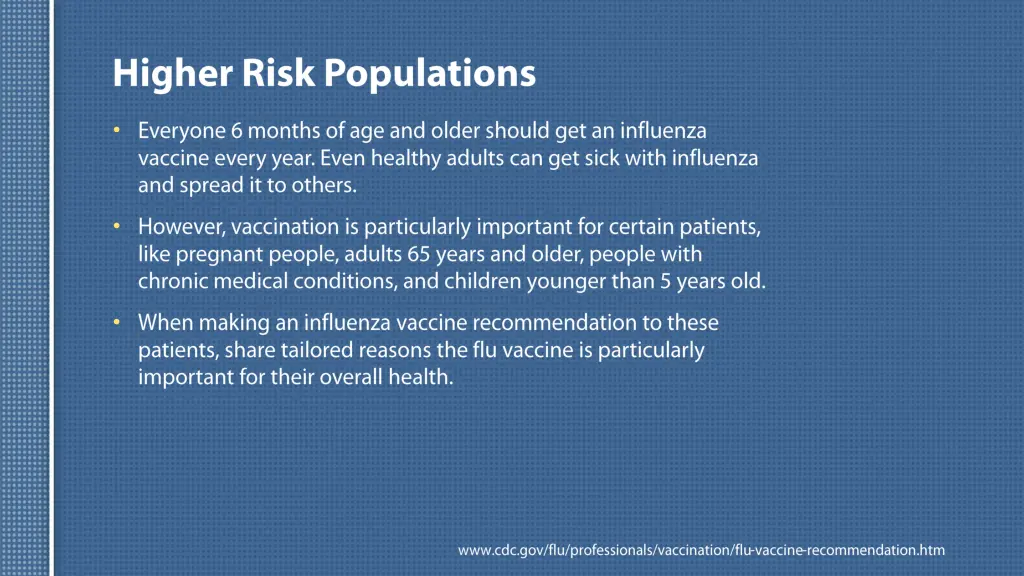 Higher Risk Populations

• Everyone 6 months of age and older should get an influenza vaccine every year. Even healthy adults can get sick with influenza and spread it to others.

• However, vaccination is particularly important for certain patients, like pregnant people, adults 65 years and older, people with chronic medical conditions, and children younger than 5 years old.

• When making an influenza vaccine recommendation to these patients, share tailored reasons the flu vaccine is particularly important for their overall health.

www.cdc.gov/flu/professionals/vaccination/flu-vaccine-recommendation.htm